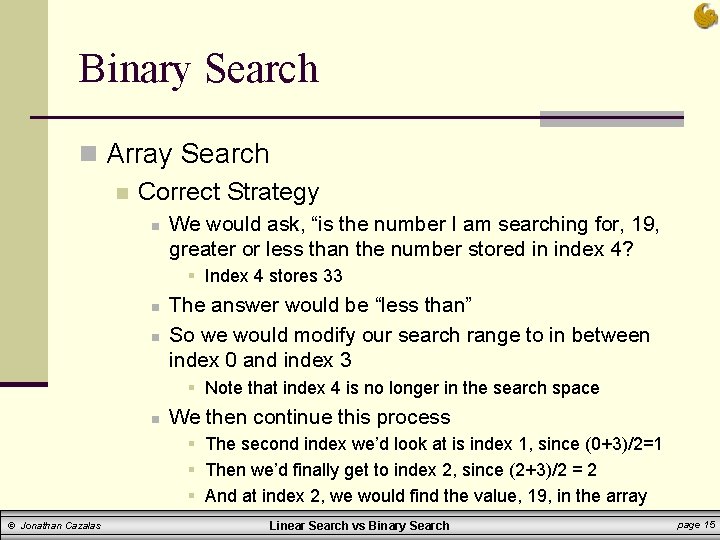 Binary Search

Array Search

Correct Strategy

We would ask, “is the number I am searching for, 19, greater or less than the number stored in index 4?

Index 4 stores 33

The answer would be “less than”

So we would modify our search range to in between index 0 and index 3

Note that index 4 is no longer in the search space

We then continue this process

The second index we’d look at is index 1, since (0+3)/2=1

Then we’d finally get to index 2, since (2+3)/2 = 2

And at index 2, we would find the value, 19, in the array

© Jonathan Cazalas

Linear Search vs Binary Search

page 15